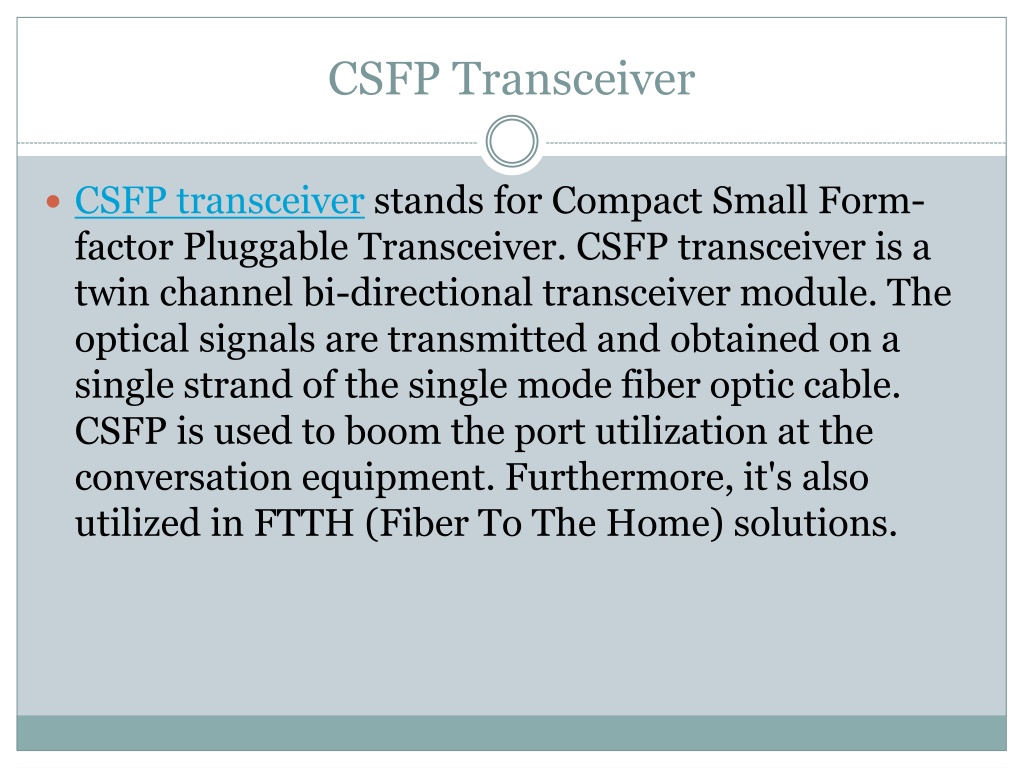 CSFP Transceiver

CSFP transceiver stands for Compact Small Form-factor Pluggable Transceiver. CSFP transceiver is a twin channel bi-directional transceiver module. The optical signals are transmitted and obtained on a single strand of the single mode fiber optic cable. CSFP is used to boom the port utilization at the conversation equipment. Furthermore, it's also utilized in FTTH (Fiber To The Home) solutions.